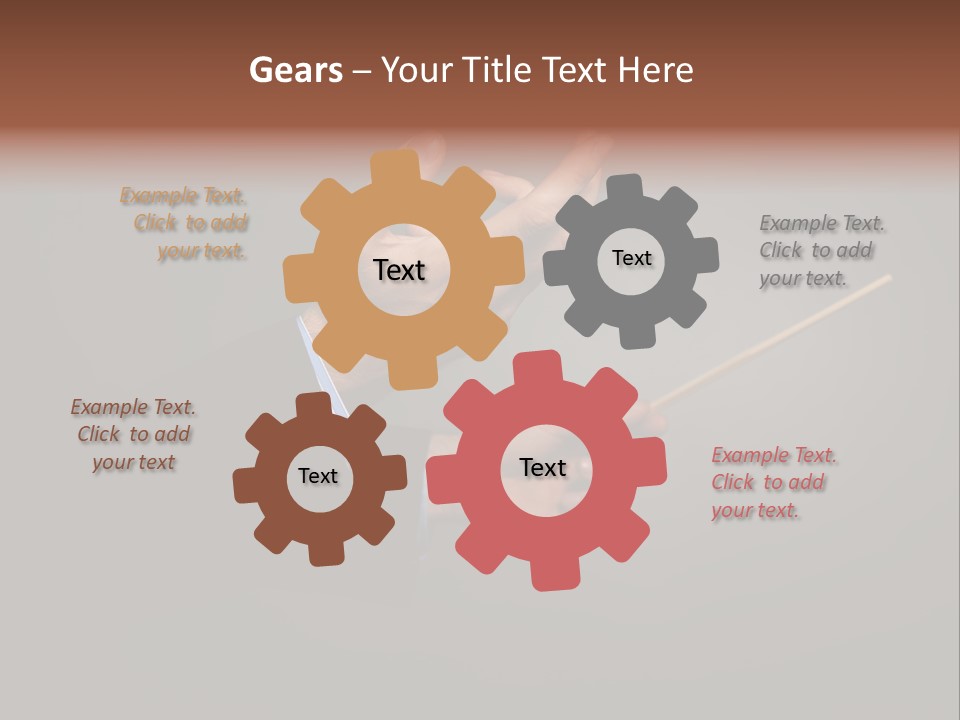 Gears – Your Title Text Here

Example Text. Click to add your text.

Text

Text

Example Text. Click to add your text.

Example Text. Click to add your text

Text

Text

Example Text. Click to add your text.